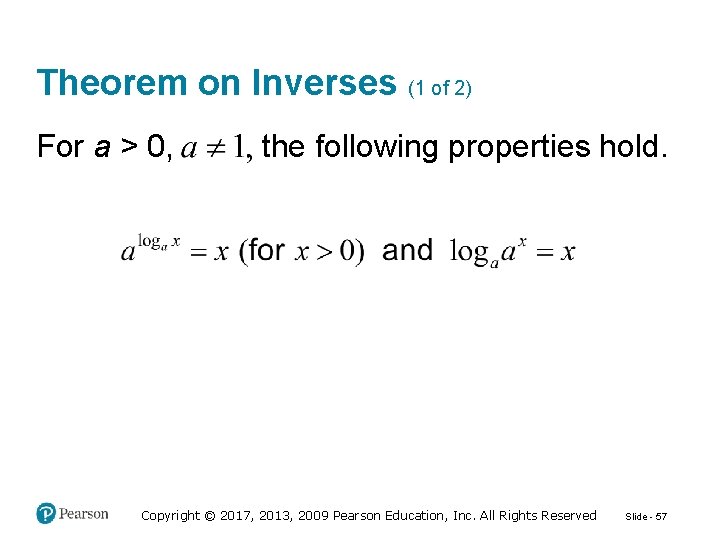 Theorem on Inverses (1 of 2)

For $a > 0$, $a \neq 1$, the following properties hold.

$a^{\log_a x} = x$ (for $x > 0$) and $\log_a a^x = x$

Pearson

Copyright © 2017, 2013, 2009 Pearson Education, Inc. All Rights Reserved

Slide - 57